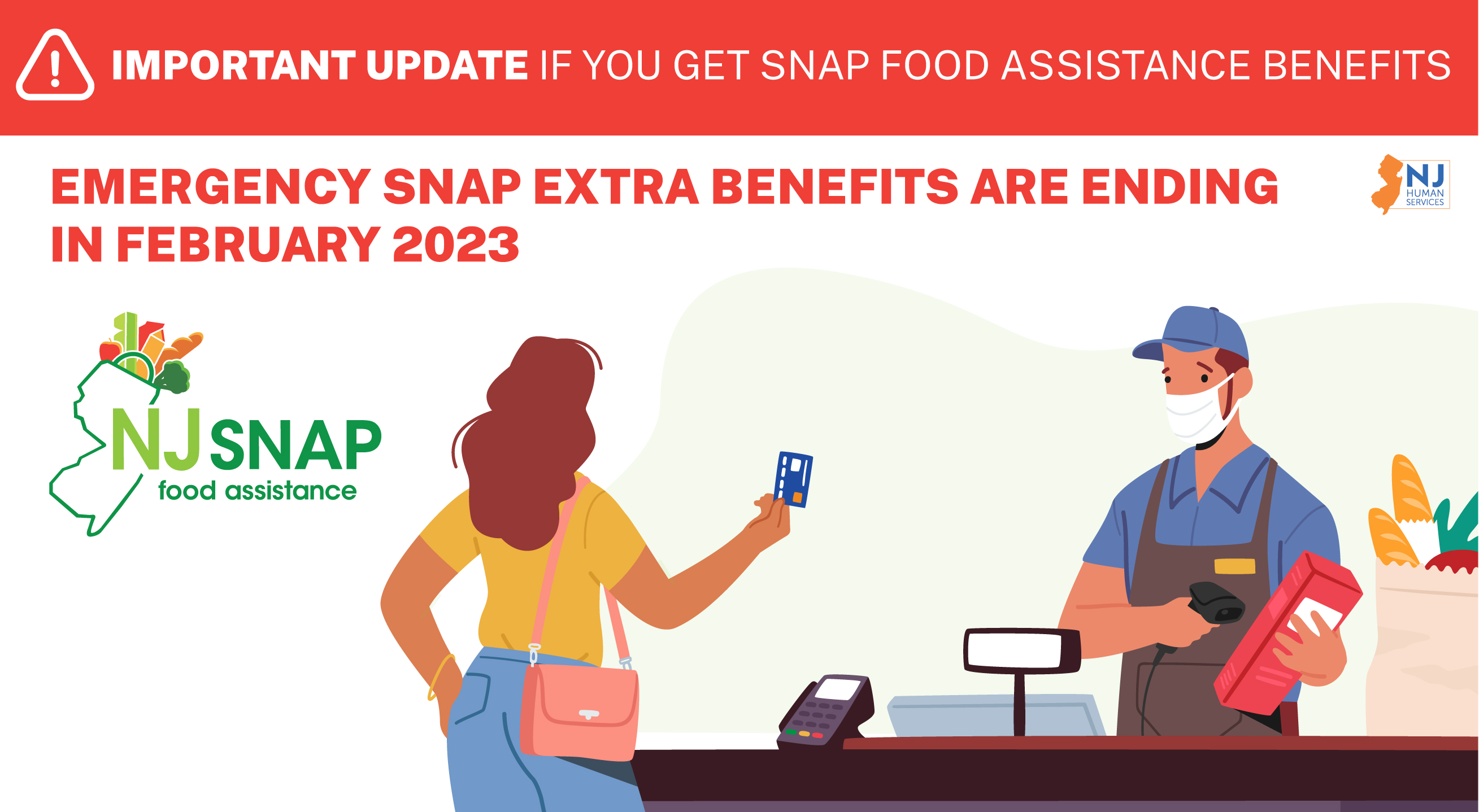 IMPORTANT UPDATE IF YOU GET SNAP FOOD ASSISTANCE BENEFITS

EMERGENCY SNAP EXTRA BENEFITS ARE ENDING IN FEBRUARY 2023

NJ HUMAN SERVICES

NJ SNAP food assistance